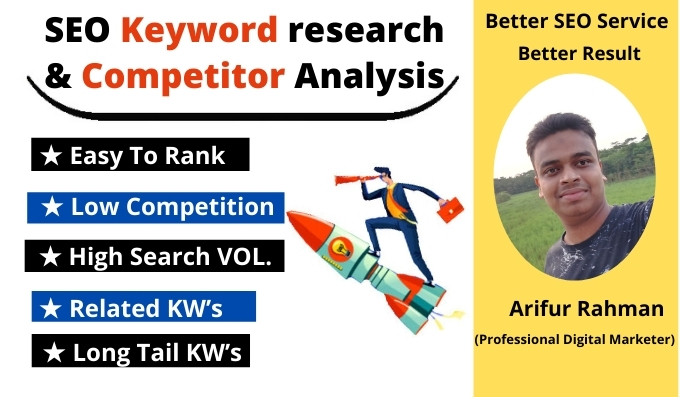 SEO Keyword research & Competitor Analysis

★ Easy To Rank

★ Low Competition

★ High Search VOL.

★ Related KW's

★ Long Tail KW's

Better SEO Service
Better Result

Arifur Rahman
(Professional Digital Marketer)